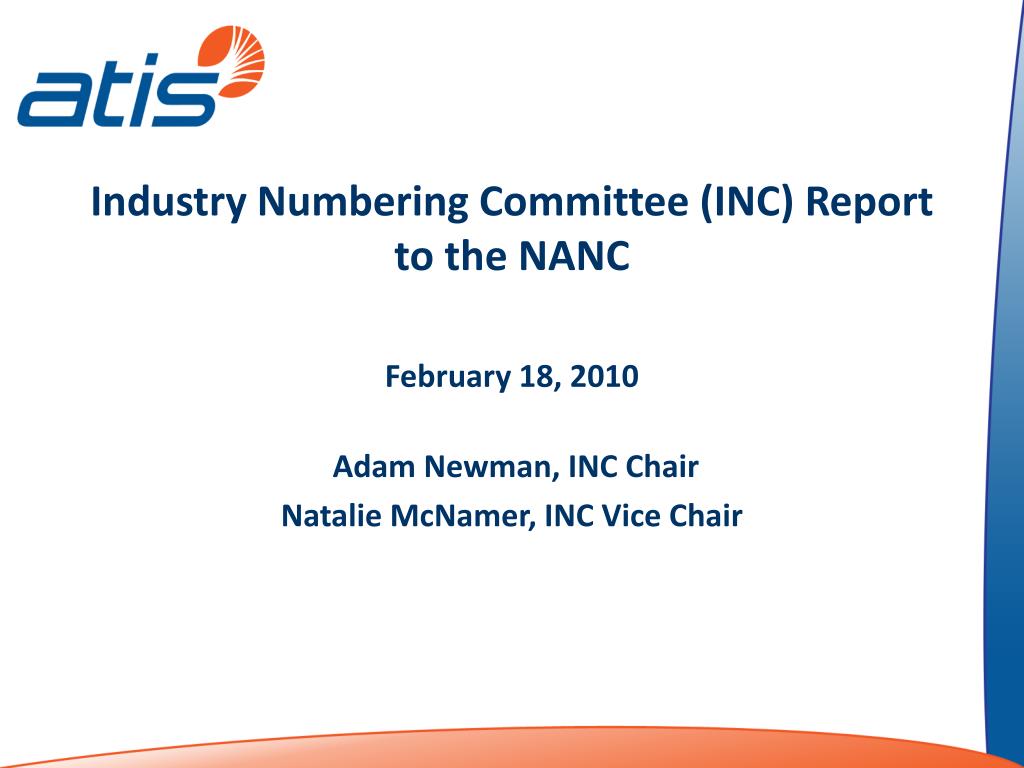 atis

Industry Numbering Committee (INC) Report to the NANC

February 18, 2010

Adam Newman, INC Chair
Natalie McNamer, INC Vice Chair